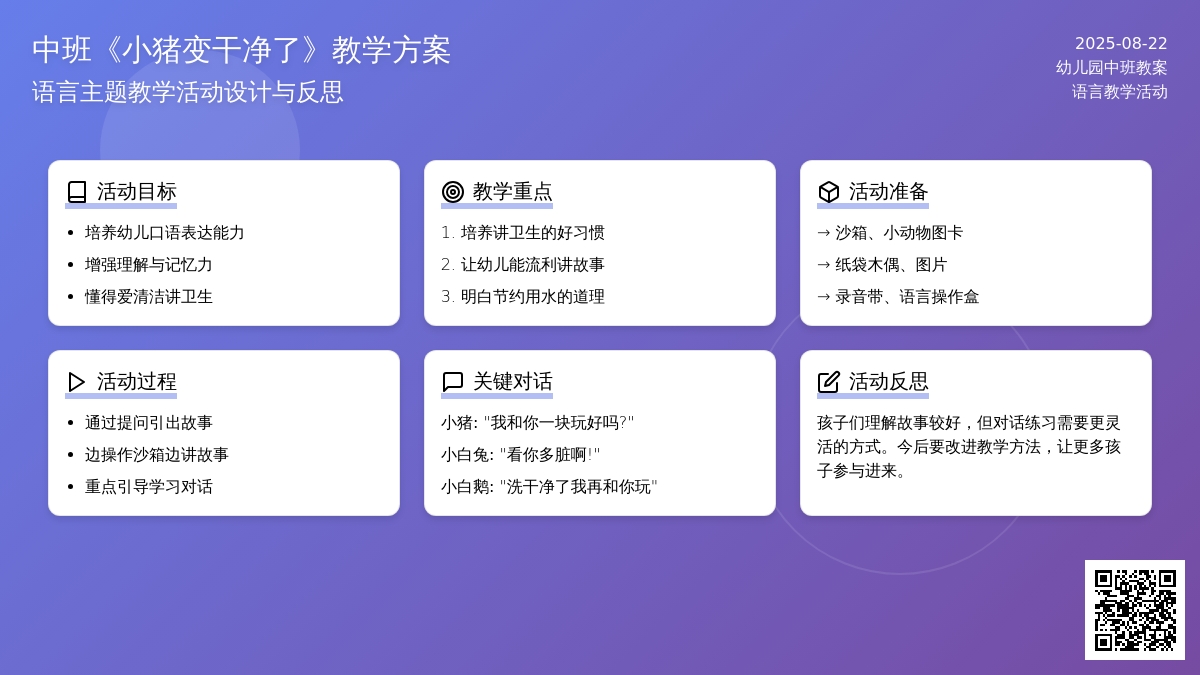 中班《小猪变干净了》教学方案
语言主题教学活动设计与反思

2025-08-22
幼儿园中班教案
语言教学活动

活动目标
- 培养幼儿口语表达能力
- 增强理解与记忆力
- 懂得爱清洁讲卫生

教学重点
1. 培养讲卫生的好习惯
2. 让幼儿能流利讲故事
3. 明白节约用水的道理

活动准备
→ 沙箱、小动物图卡
→ 纸袋木偶、图片
→ 录音带、语言操作盒

活动过程
- 通过提问引出故事
- 边操作沙箱边讲故事
- 重点引导学习对话

关键对话
小猪: "我和你一块玩好吗?"
小白兔: "看你多脏啊!"
小白鹅: "洗干净了我再和你玩"

活动反思
孩子们理解故事较好，但对话练习需要更灵活的方式。今后要改进教学方法，让更多孩子参与进来。